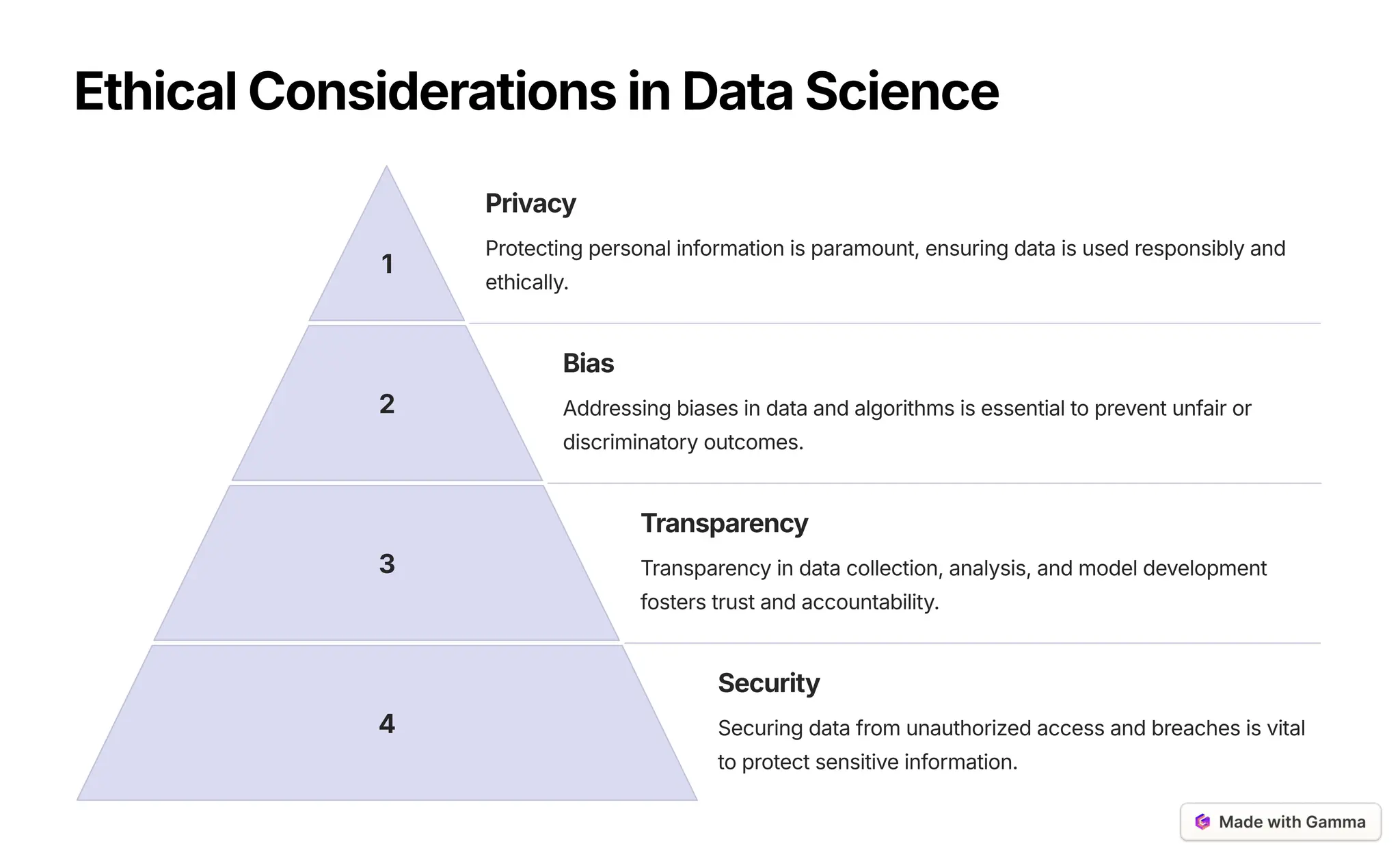 Ethical Considerations in Data Science

1

Privacy

Protecting personal information is paramount, ensuring data is used responsibly and ethically.

2

Bias

Addressing biases in data and algorithms is essential to prevent unfair or discriminatory outcomes.

3

Transparency

Transparency in data collection, analysis, and model development fosters trust and accountability.

4

Security

Securing data from unauthorized access and breaches is vital to protect sensitive information.

Made with Gamma